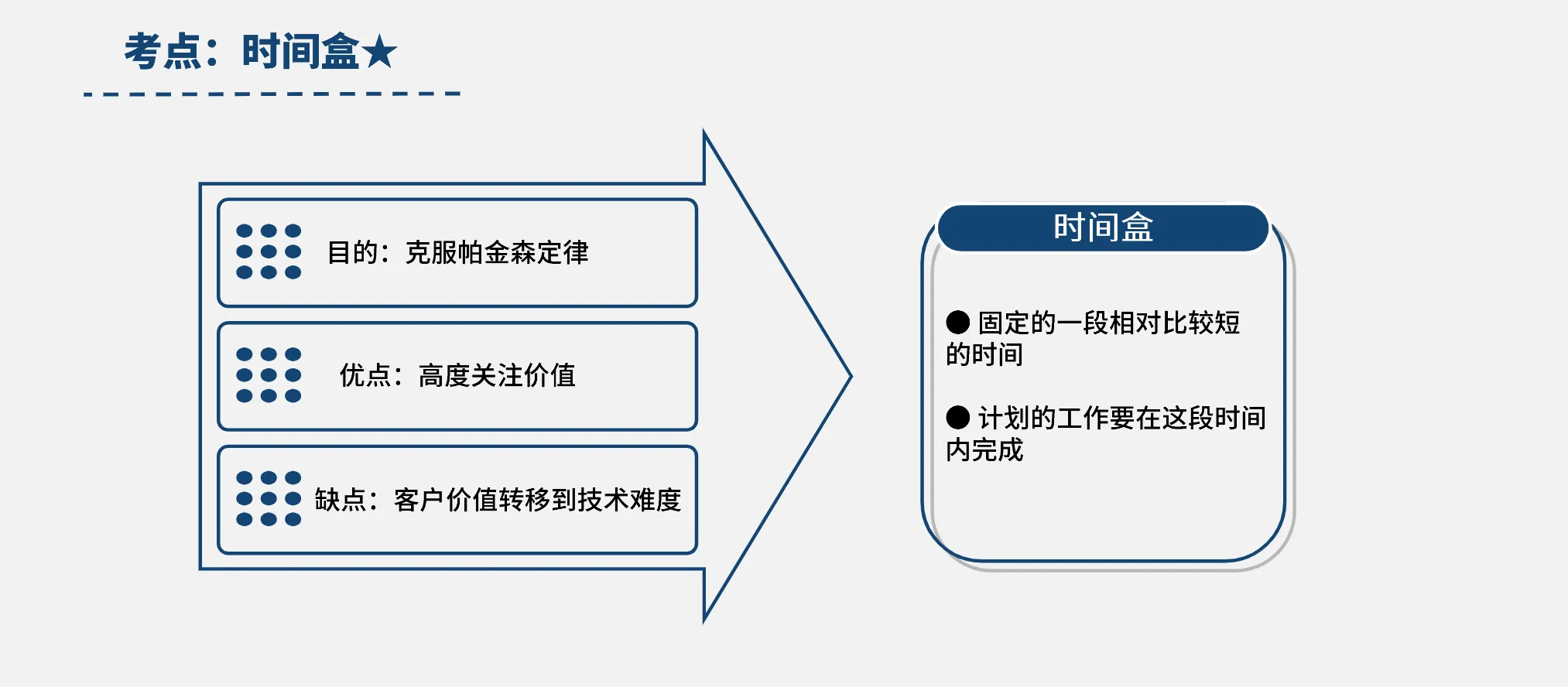 考点：时间盒★

目的：克服帕金森定律

优点：高度关注价值

缺点：客户价值转移到技术难度

时间盒

● 固定的一段相对比较短的时间

● 计划的工作要在这段时间内完成